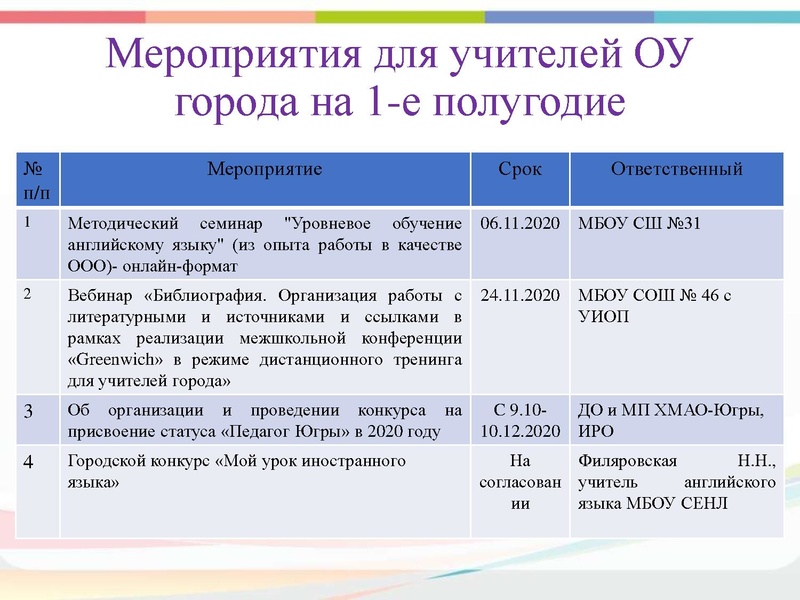 Мероприятия для учителей ОУ города на 1-е полугодие

| № п/п | Мероприятие | Срок | Ответственный |
|---|---|---|---|
| 1 | Методический семинар "Уровневое обучение английскому языку" (из опыта работы в качестве ООО)- онлайн-формат | 06.11.2020 | МБОУ СШ №31 |
| 2 | Вебинар «Библиография. Организация работы с литературными и источниками и ссылками в рамках реализации межшкольной конференции «Greenwich» в режиме дистанционного тренинга для учителей города» | 24.11.2020 | МБОУ СОШ № 46 с УИОП |
| 3 | Об организации и проведении конкурса на присвоение статуса «Педагог Югры» в 2020 году | С 9.10-10.12.2020 | ДО и МП ХМАО-Югры, ИРО |
| 4 | Городской конкурс «Мой урок иностранного языка» | На согласовании | Филяровская Н.Н., учитель английского языка МБОУ СЕНЛ |